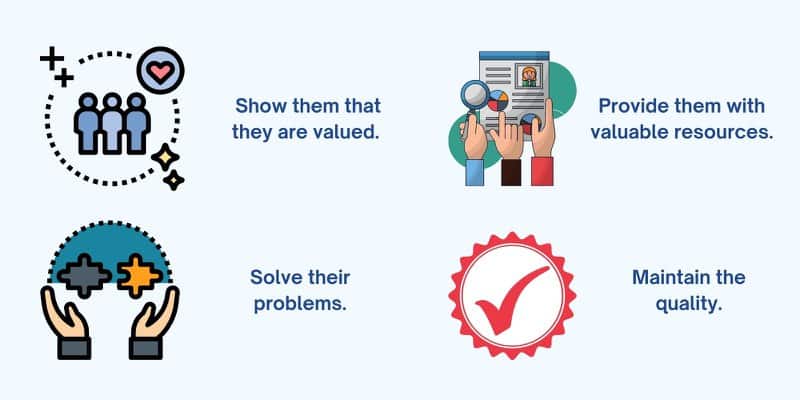 Show them that they are valued.

Provide them with valuable resources.

Solve their problems.

Maintain the quality.